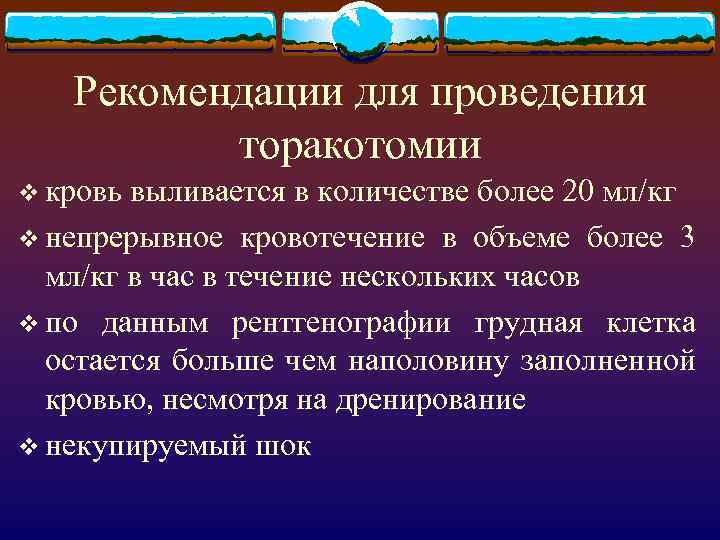 Рекомендации для проведения торакотомии

❖ кровь выливается в количестве более 20 мл/кг

❖ непрерывное кровотечение в объеме более 3 мл/кг в час в течение нескольких часов

❖ по данным рентгенографии грудная клетка остается больше чем наполовину заполненной кровью, несмотря на дренирование

❖ некупируемый шок